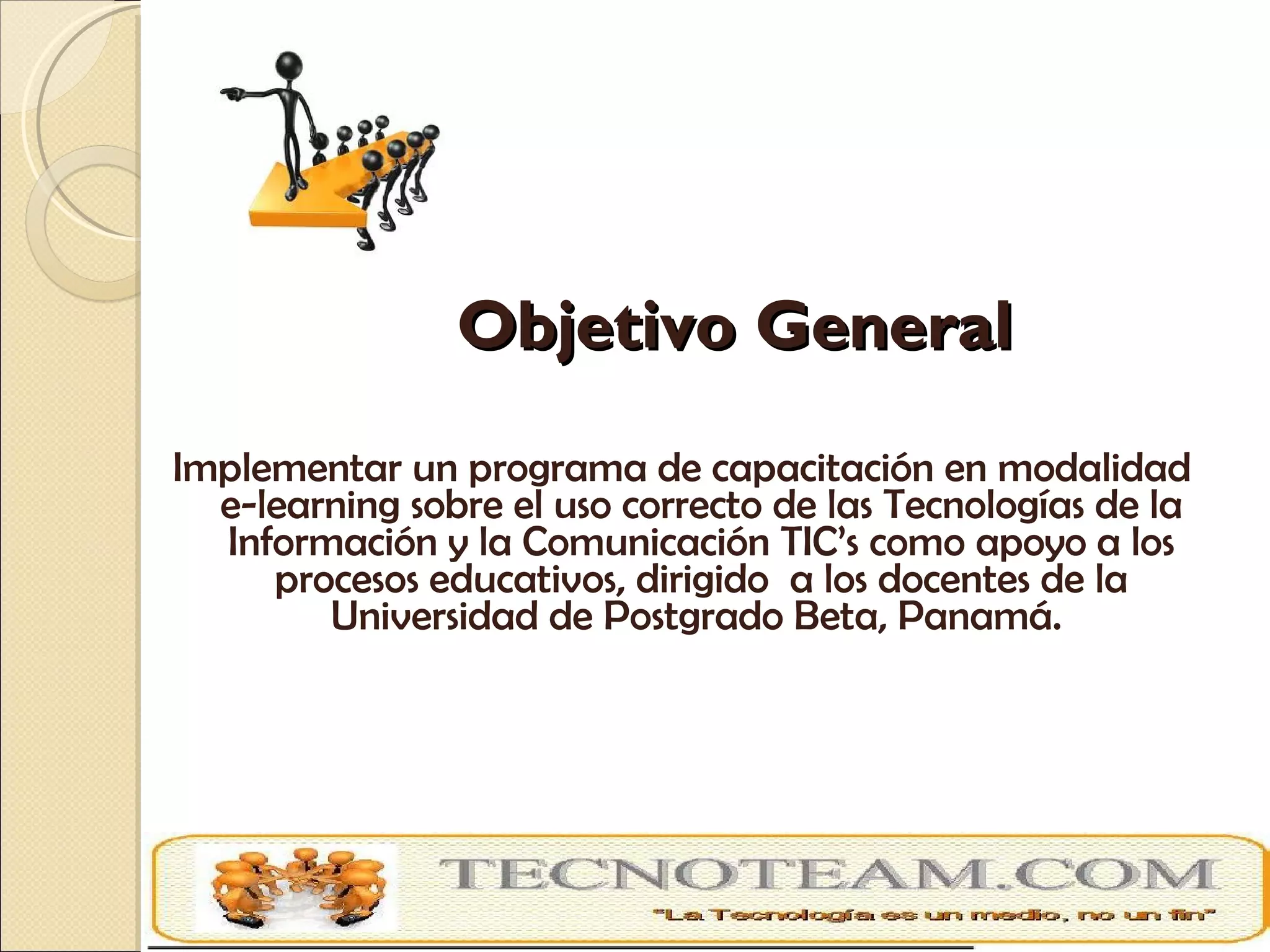 Objetivo General

Implementar un programa de capacitación en modalidad e-learning sobre el uso correcto de las Tecnologías de la Información y la Comunicación TIC's como apoyo a los procesos educativos, dirigido a los docentes de la Universidad de Postgrado Beta, Panamá.

TECNOTEAM.COM
"La Tecnología es un medio, no un fin"